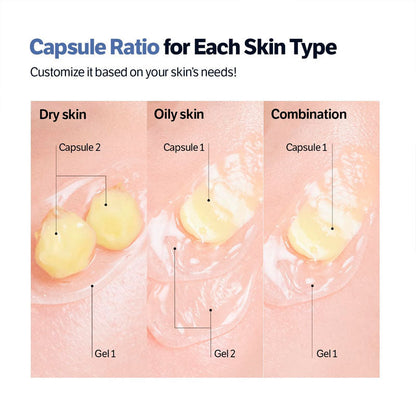 Capsule Ratio for Each Skin Type

Customize it based on your skin's needs!

Dry skin

Capsule 2

Gel 1

Oily skin

Capsule 1

Gel 2

Combination

Capsule 1

Gel 1